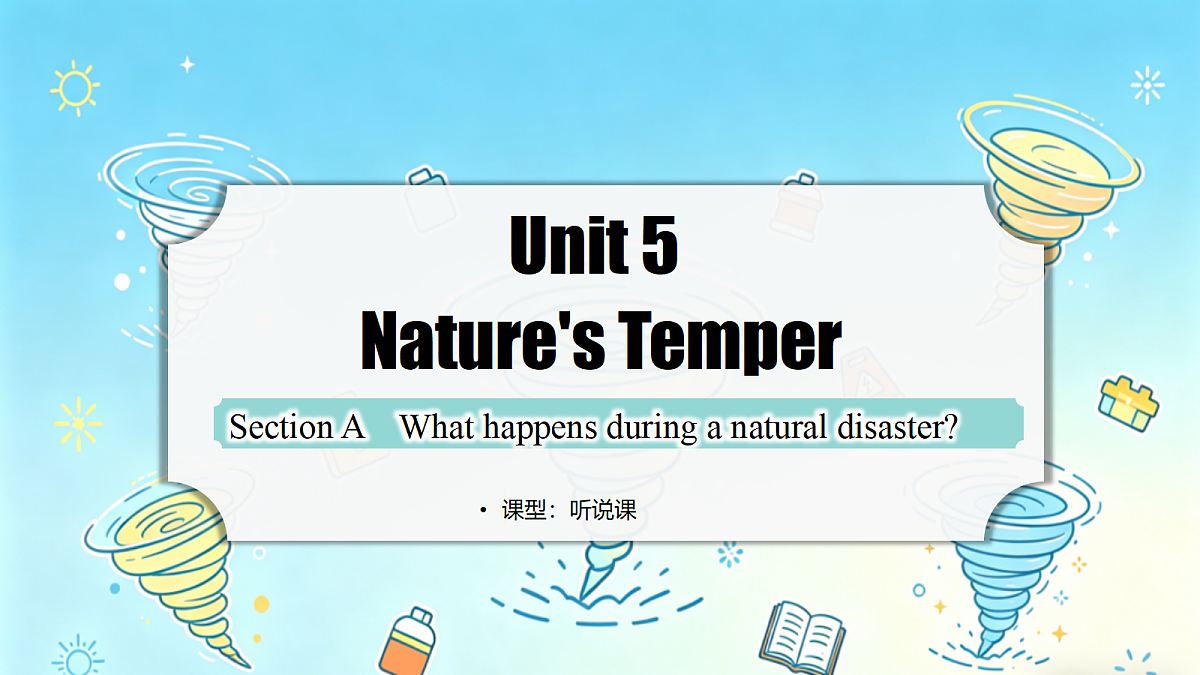 Unit 5
Nature's Temper

Section A What happens during a natural disaster?

• 课型：听说课